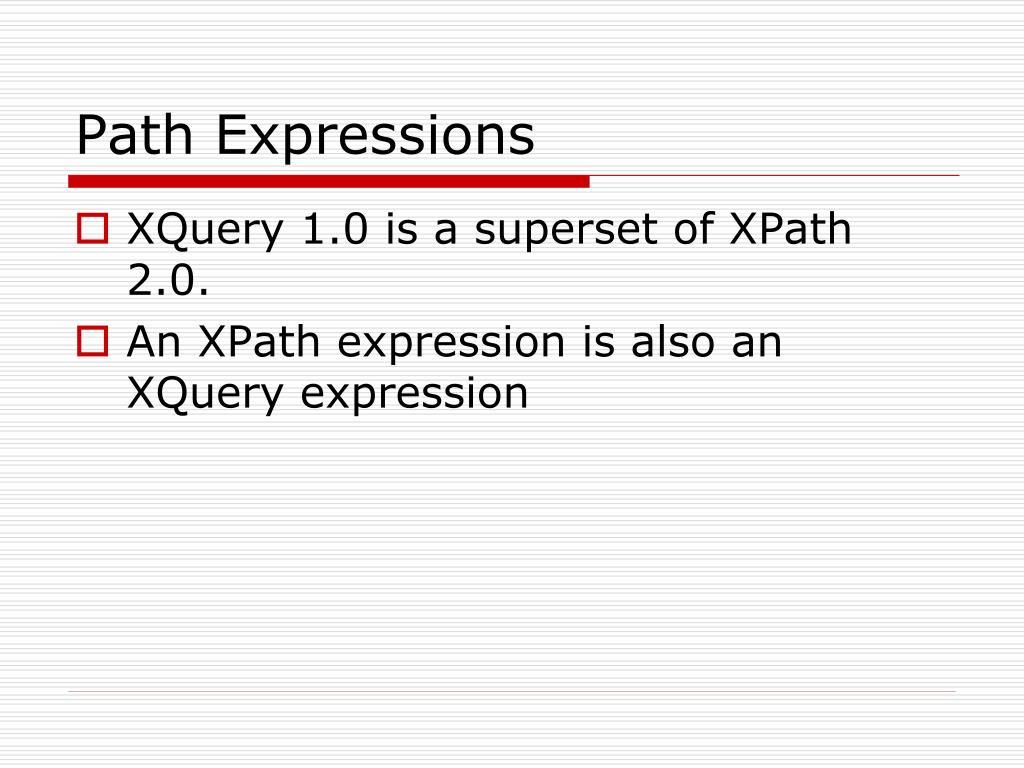 Path Expressions

XQuery 1.0 is a superset of XPath 2.0.

An XPath expression is also an XQuery expression